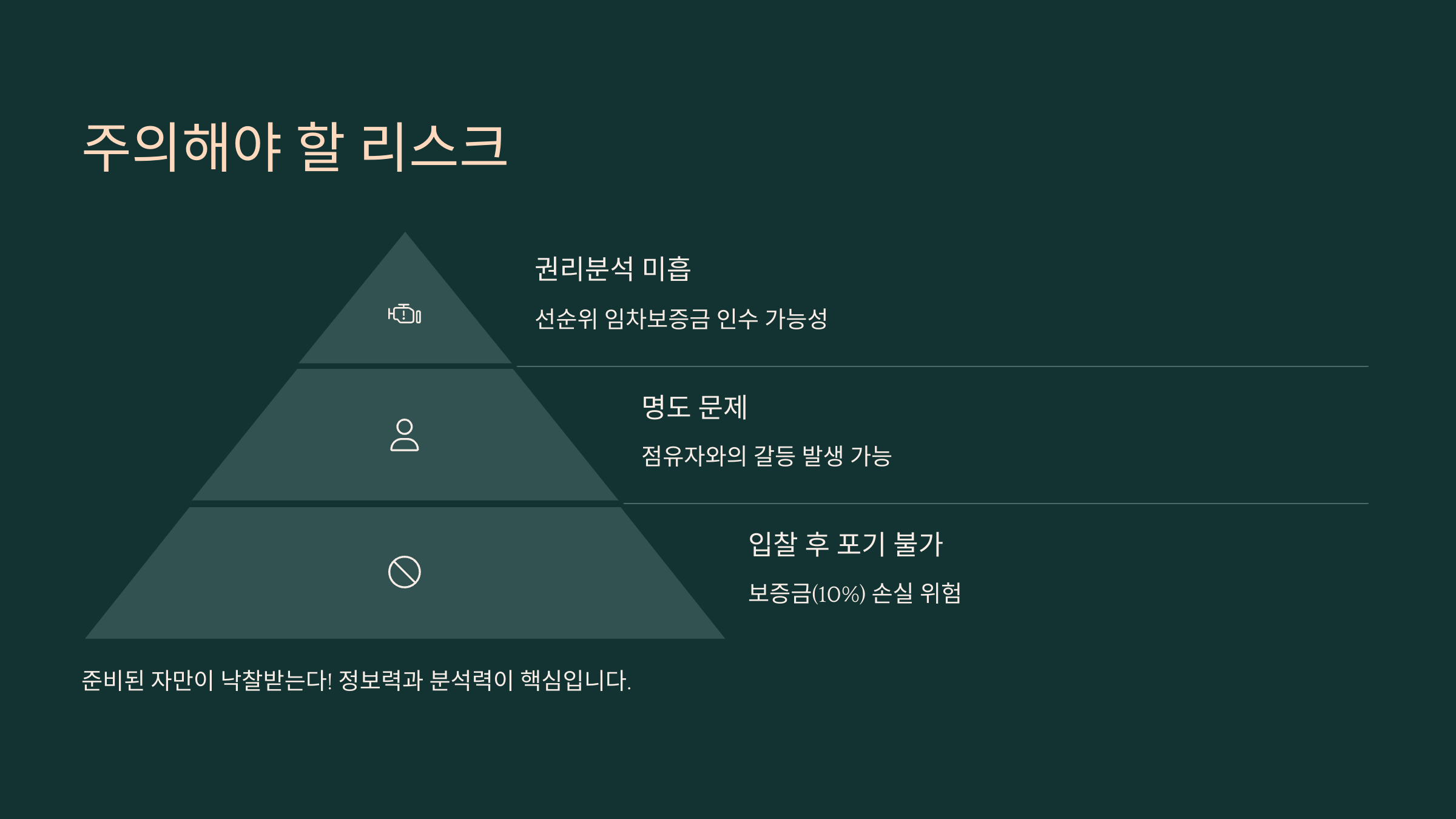 주의해야 할 리스크

권리분석 미흡

선순위 임차보증금 인수 가능성

명도 문제

점유자와의 갈등 발생 가능

입찰 후 포기 불가

보증금(10%) 손실 위험

준비된 자만이 낙찰받는다! 정보력과 분석력이 핵심입니다.